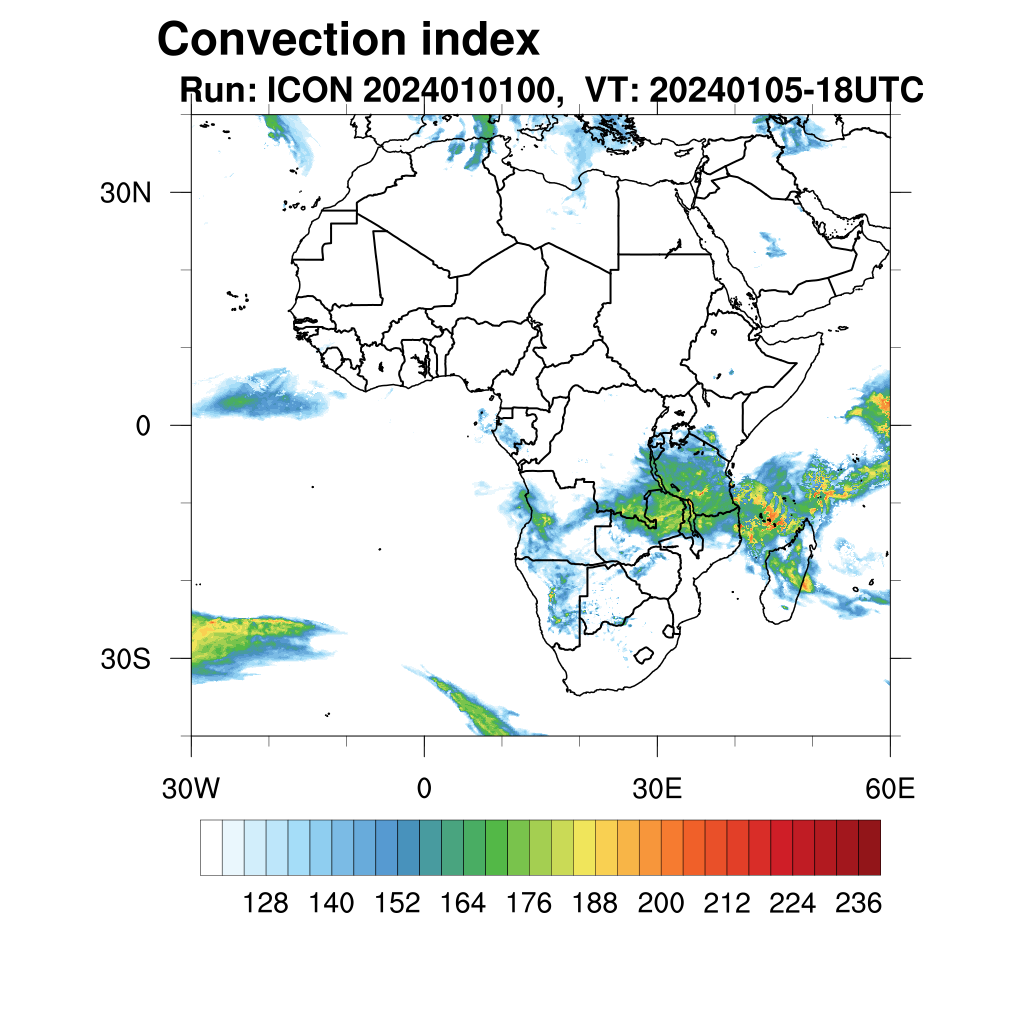 Convection index

Run: ICON 2024010100, VT: 20240105-18UTC

30N

0

30S

30W

0

30E

60E

128 140 152 164 176 188 200 212 224 236